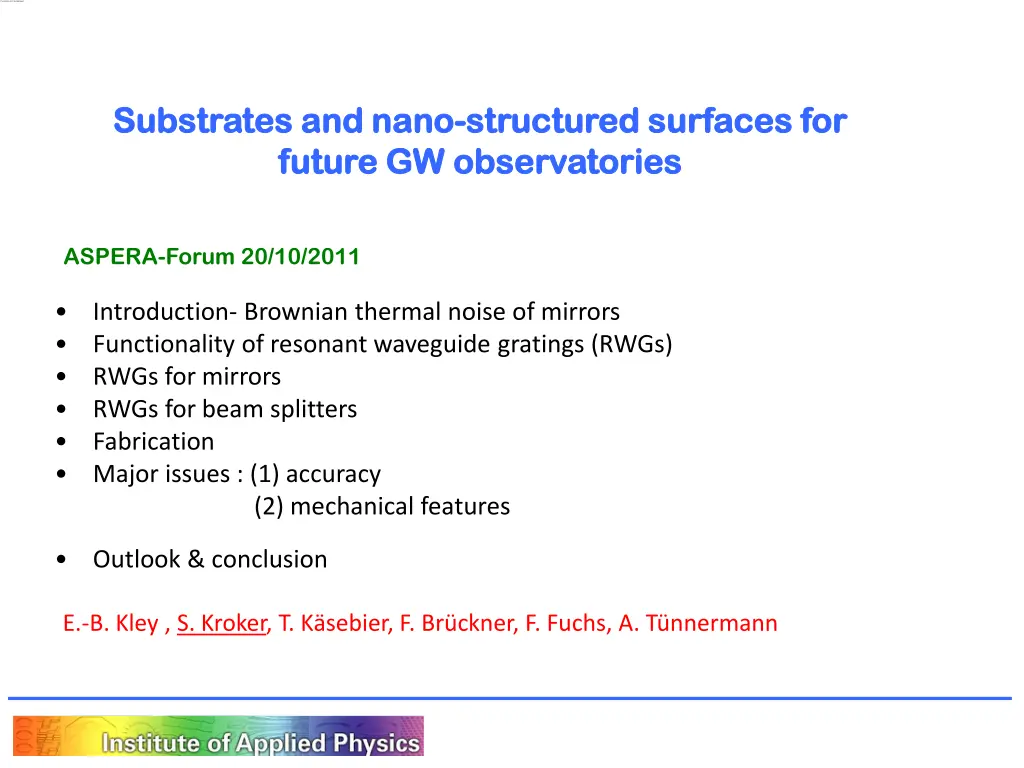 Substrates and nano-structured surfaces for future GW observatories

ASPERA-Forum 20/10/2011

• Introduction- Brownian thermal noise of mirrors
• Functionality of resonant waveguide gratings (RWGs)
• RWGs for mirrors
• RWGs for beam splitters
• Fabrication
• Major issues : (1) accuracy
(2) mechanical features

• Outlook & conclusion

E.-B. Kley , S. Kroker, T. Käsebier, F. Brückner, F. Fuchs, A. Tünnermann

Institute of Applied Physics